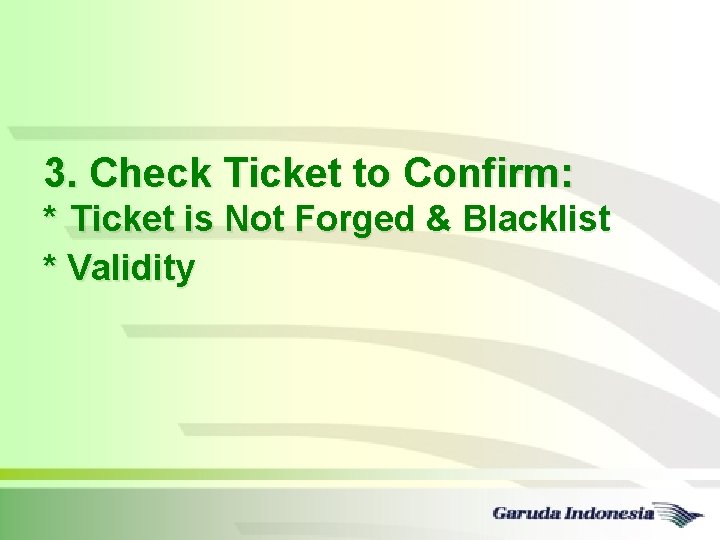 3. Check Ticket to Confirm:
* Ticket is Not Forged & Blacklist
* Validity

Garuda Indonesia